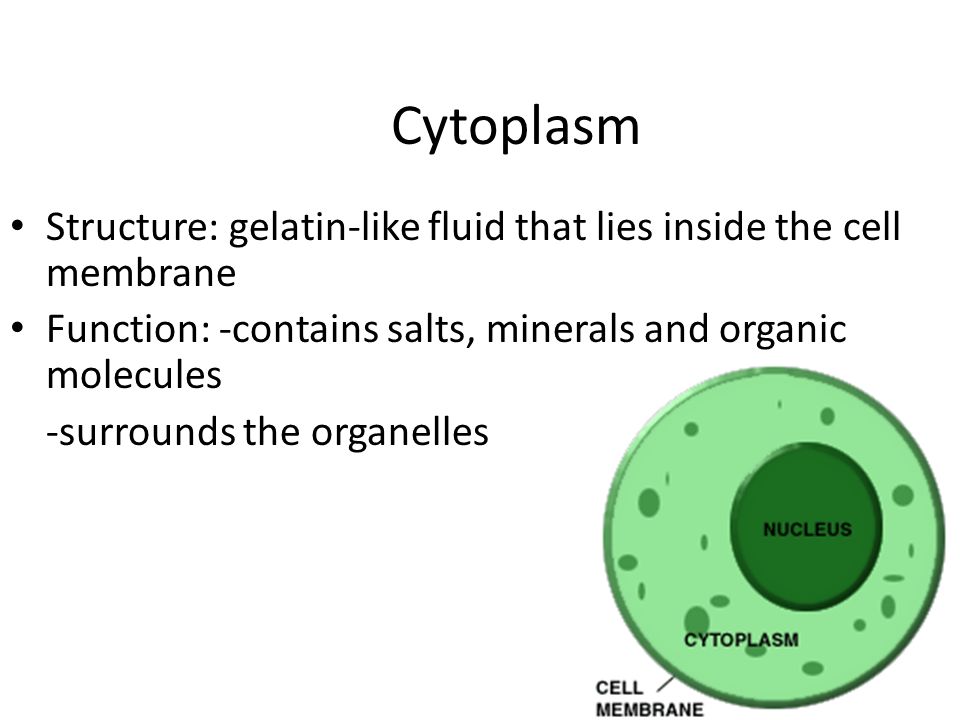 Cytoplasm

• Structure: gelatin-like fluid that lies inside the cell membrane

• Function: -contains salts, minerals and organic molecules

-surrounds the organelles

NUCLEUS

CYTOPLASM

CELL MEMBRANE